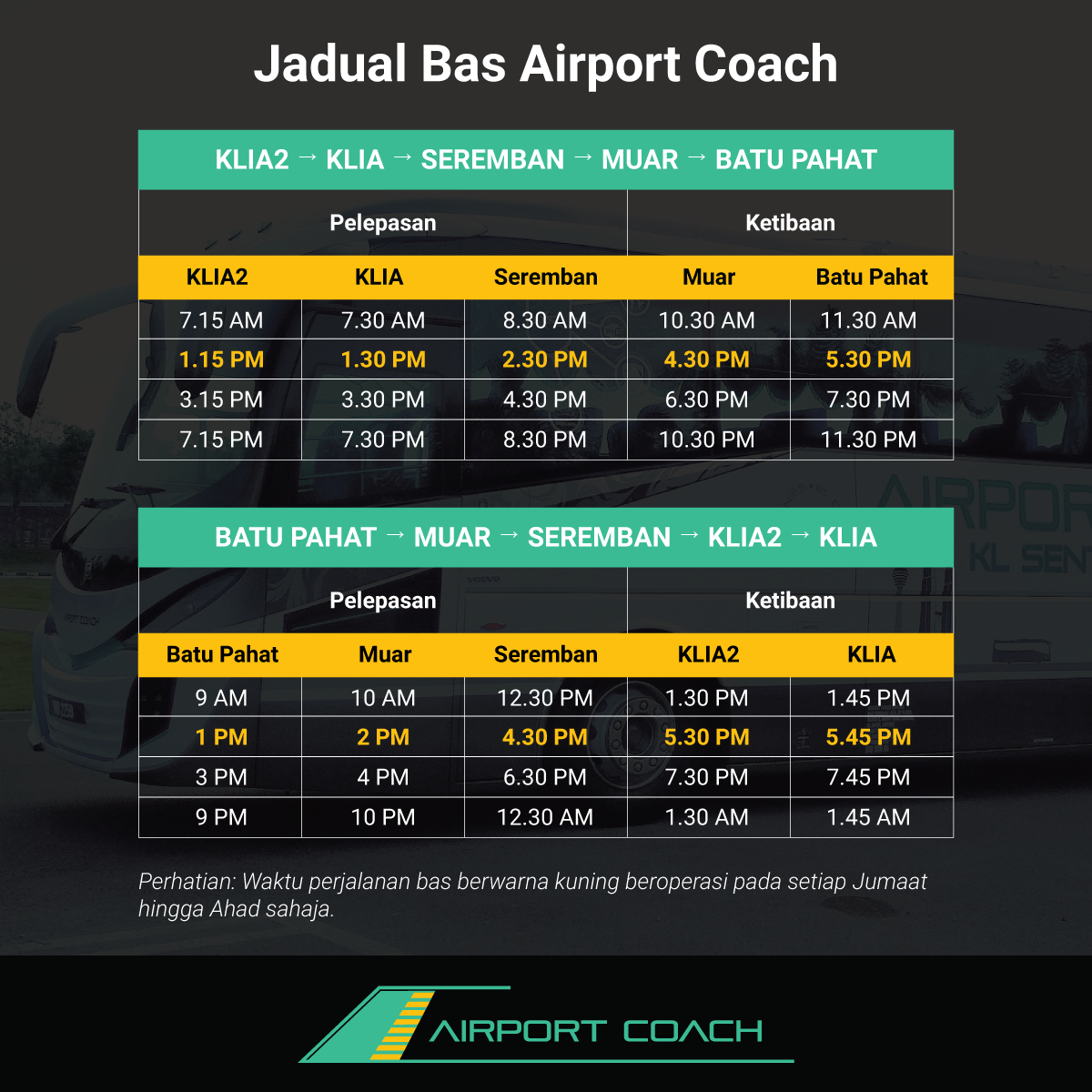 Jadual Bas Airport Coach

KLIA2 → KLIA → SEREMBAN → MUAR → BATU PAHAT

| Pelepasan | | | Ketibaan | |
|---|---|---|---|---|
| KLIA2 | KLIA | Seremban | Muar | Batu Pahat |
| 7.15 AM | 7.30 AM | 8.30 AM | 10.30 AM | 11.30 AM |
| 1.15 PM | 1.30 PM | 2.30 PM | 4.30 PM | 5.30 PM |
| 3.15 PM | 3.30 PM | 4.30 PM | 6.30 PM | 7.30 PM |
| 7.15 PM | 7.30 PM | 8.30 PM | 10.30 PM | 11.30 PM |

BATU PAHAT → MUAR → SEREMBAN → KLIA2 → KLIA

| Pelepasan | | | Ketibaan | |
|---|---|---|---|---|
| Batu Pahat | Muar | Seremban | KLIA2 | KLIA |
| 9 AM | 10 AM | 12.30 PM | 1.30 PM | 1.45 PM |
| 1 PM | 2 PM | 4.30 PM | 5.30 PM | 5.45 PM |
| 3 PM | 4 PM | 6.30 PM | 7.30 PM | 7.45 PM |
| 9 PM | 10 PM | 12.30 AM | 1.30 AM | 1.45 AM |

Perhatian: Waktu perjalanan bas berwarna kuning beroperasi pada setiap Jumaat hingga Ahad sahaja.

AIRPORT COACH